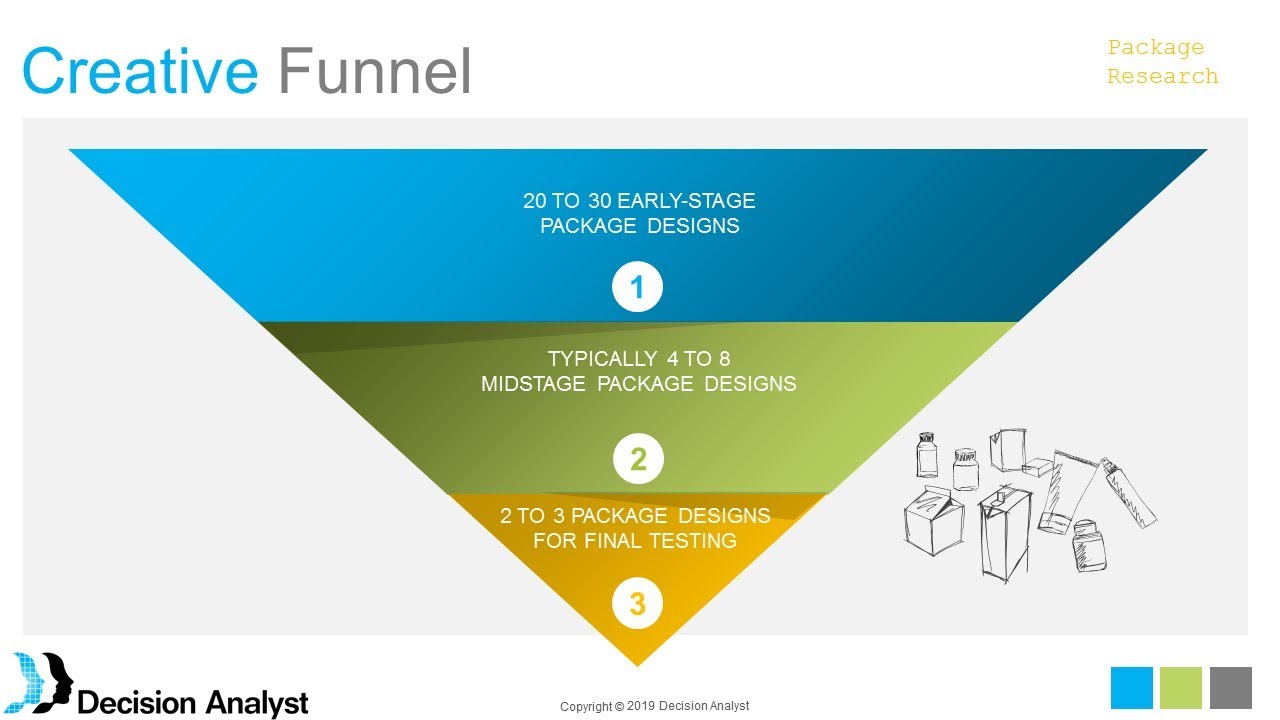 Creative Funnel

Package Research

20 TO 30 EARLY-STAGE PACKAGE DESIGNS

1

TYPICALLY 4 TO 8 MIDSTAGE PACKAGE DESIGNS

2

2 TO 3 PACKAGE DESIGNS FOR FINAL TESTING

3

Decision Analyst

Copyright © 2019 Decision Analyst